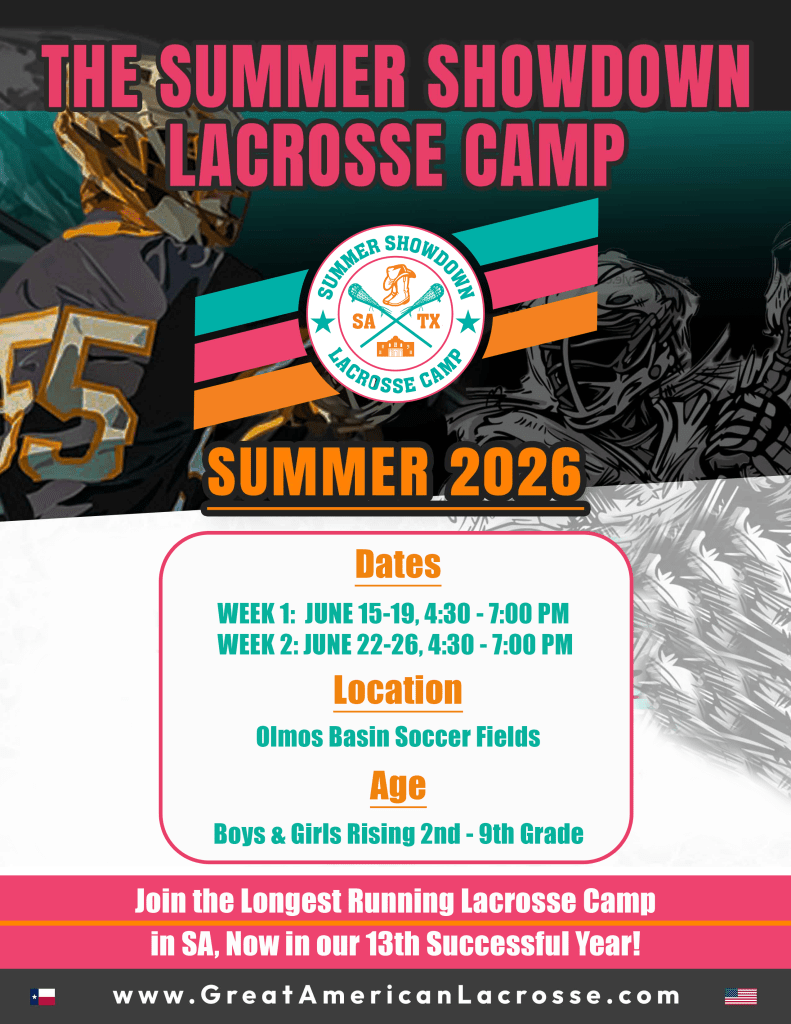 THE SUMMER SHOWDOWN LACROSSE CAMP

SUMMER SHOWDOWN
SA TX
LACROSSE CAMP

55

SUMMER 2026

Dates

WEEK 1: JUNE 15-19, 4:30 - 7:00 PM
WEEK 2: JUNE 22-26, 4:30 - 7:00 PM

Location

Olmos Basin Soccer Fields

Age

Boys & Girls Rising 2nd - 9th Grade

Join the Longest Running Lacrosse Camp in SA, Now in our 13th Successful Year!

www.GreatAmericanLacrosse.com